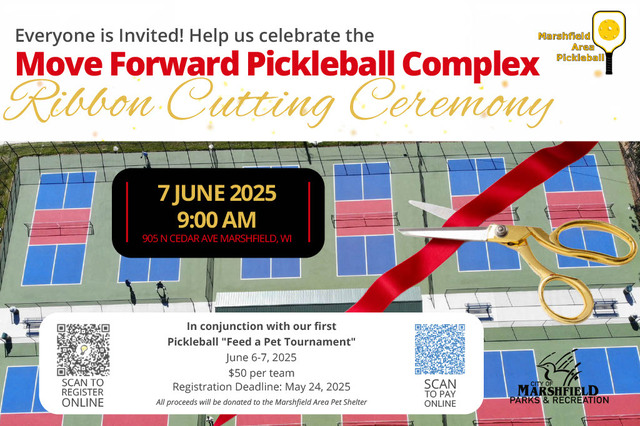 Everyone is Invited! Help us celebrate the

Move Forward Pickleball Complex

Ribbon Cutting Ceremony

Marshfield Area Pickleball

7 JUNE 2025
9:00 AM
905 N CEDAR AVE MARSHFIELD, WI

SCAN TO REGISTER ONLINE

In conjunction with our first
Pickleball "Feed a Pet Tournament"
June 6-7, 2025
$50 per team
Registration Deadline: May 24, 2025
All proceeds will be donated to the Marshfield Area Pet Shelter

SCAN TO PAY ONLINE

CITY OF MARSHFIELD PARKS & RECREATION